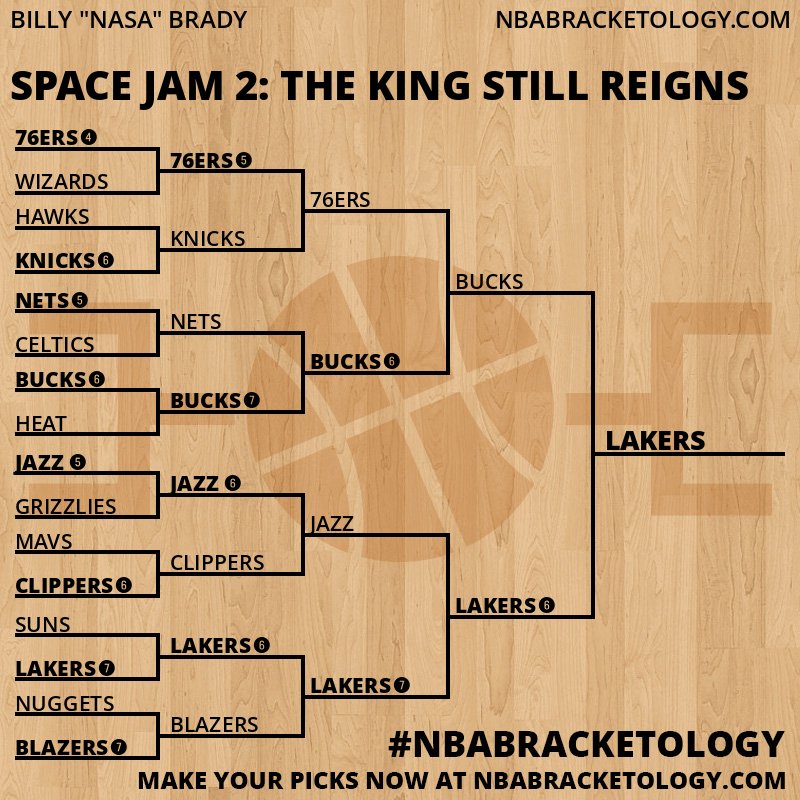 BILLY "NASA" BRADY

NBABRACKETOLOGY.COM

SPACE JAM 2: THE KING STILL REIGNS

76ERS 4
WIZARDS
HAWKS
KNICKS 6
NETS 5
CELTICS
BUCKS 6
HEAT
JAZZ 5
GRIZZLIES
MAVS
CLIPPERS 6
SUNS
LAKERS 7
NUGGETS
BLAZERS 7

76ERS 5
KNICKS
NETS
BUCKS 7
JAZZ 6
CLIPPERS
LAKERS 6
BLAZERS

76ERS
BUCKS 6
JAZZ
LAKERS 7

BUCKS
LAKERS 6

LAKERS

#NBABRACKETOLOGY

MAKE YOUR PICKS NOW AT NBABRACKETOLOGY.COM